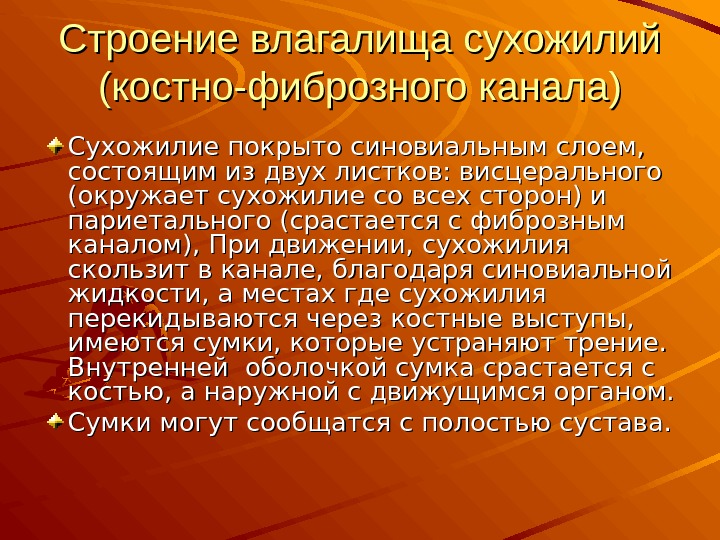 Строение влагалища сухожилий (костно-фиброзного канала)

Сухожилие покрыто синовиальным слоем, состоящим из двух листков: висцерального (окружает сухожилие со всех сторон) и париетального (срастается с фиброзным каналом), При движении, сухожилия скользит в канале, благодаря синовиальной жидкости, а местах где сухожилия перекидываются через костные выступы, имеются сумки, которые устраняют трение. Внутренней оболочкой сумка срастается с костью, а наружной с движущимся органом.

Сумки могут сообщатся с полостью сустава.